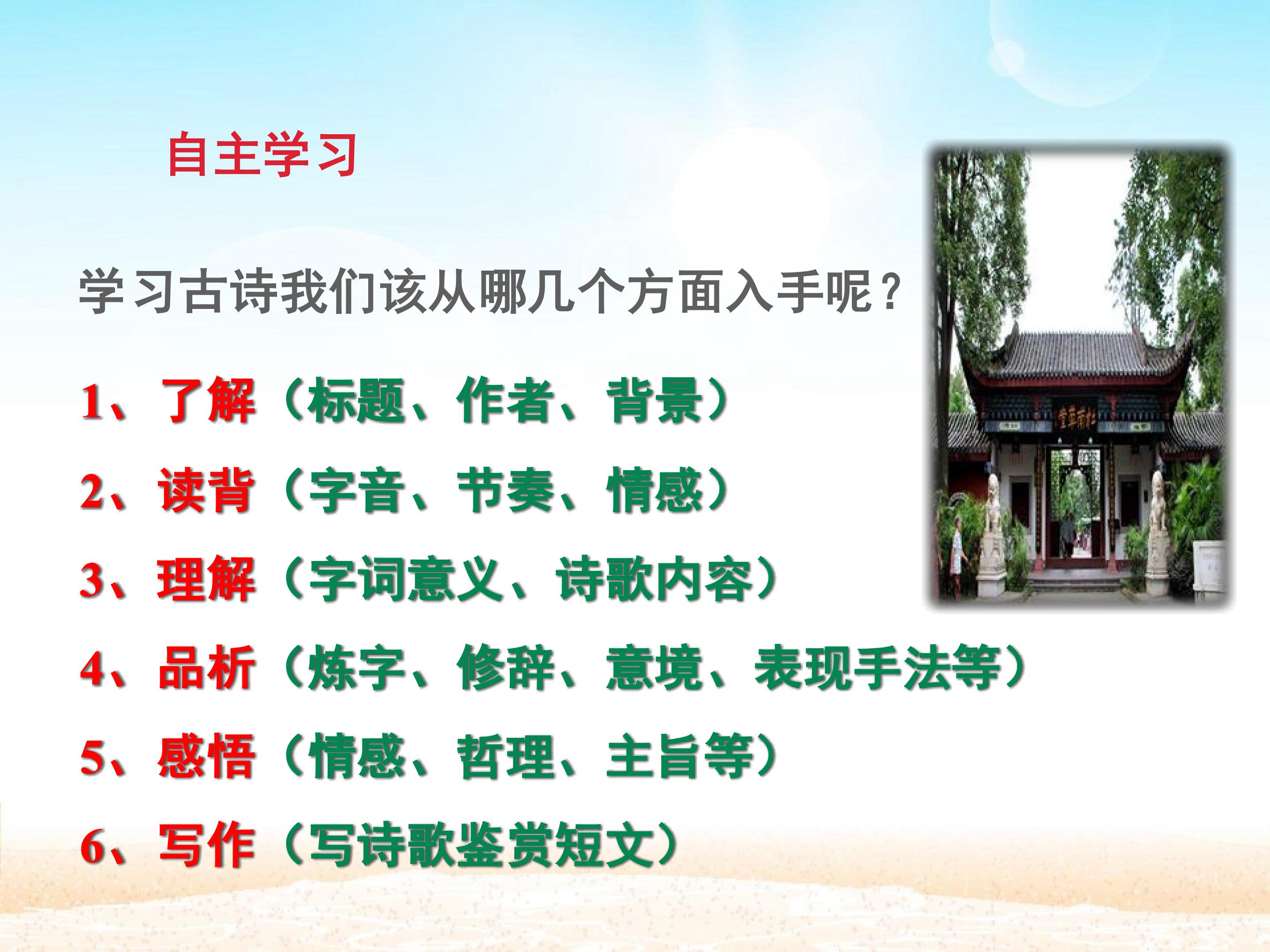 自主学习

学习古诗我们该从哪几个方面入手呢？

1、了解（标题、作者、背景）

2、读背（字音、节奏、情感）

3、理解（字词意义、诗歌内容）

4、品析（炼字、修辞、意境、表现手法等）

5、感悟（情感、哲理、主旨等）

6、写作（写诗歌鉴赏短文）